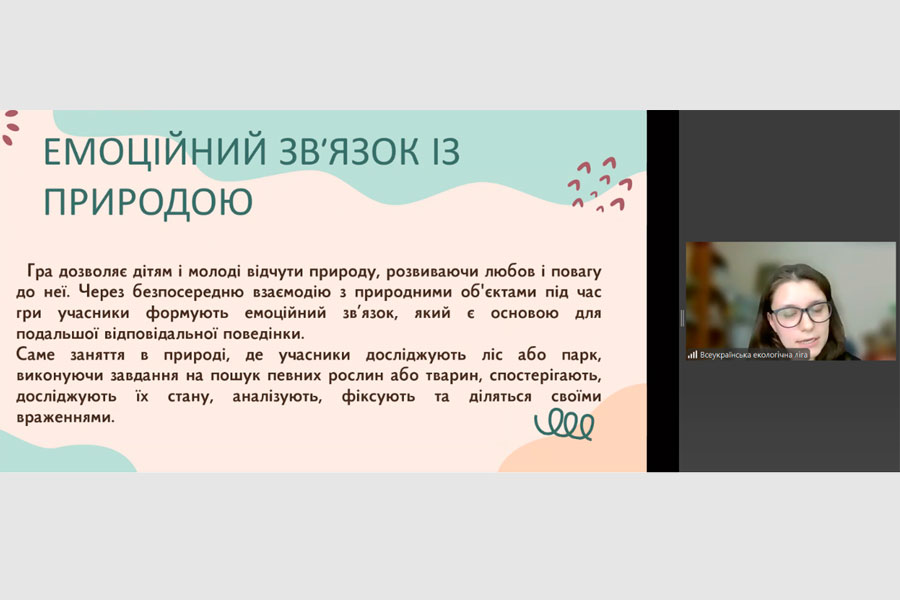 ЕМОЦІЙНИЙ ЗВ'ЯЗОК ІЗ ПРИРОДОЮ

Гра дозволяє дітям і молоді відчути природу, розвиваючи любов і повагу до неї. Через безпосередню взаємодію з природними об'єктами під час гри учасники формують емоційний зв'язок, який є основою для подальшої відповідальної поведінки.
Саме заняття в природі, де учасники досліджують ліс або парк, виконуючи завдання на пошук певних рослин або тварин, спостерігають, досліджують їх стану, аналізують, фіксують та діляться своїми враженнями.

Всеукраїнська екологічна ліга